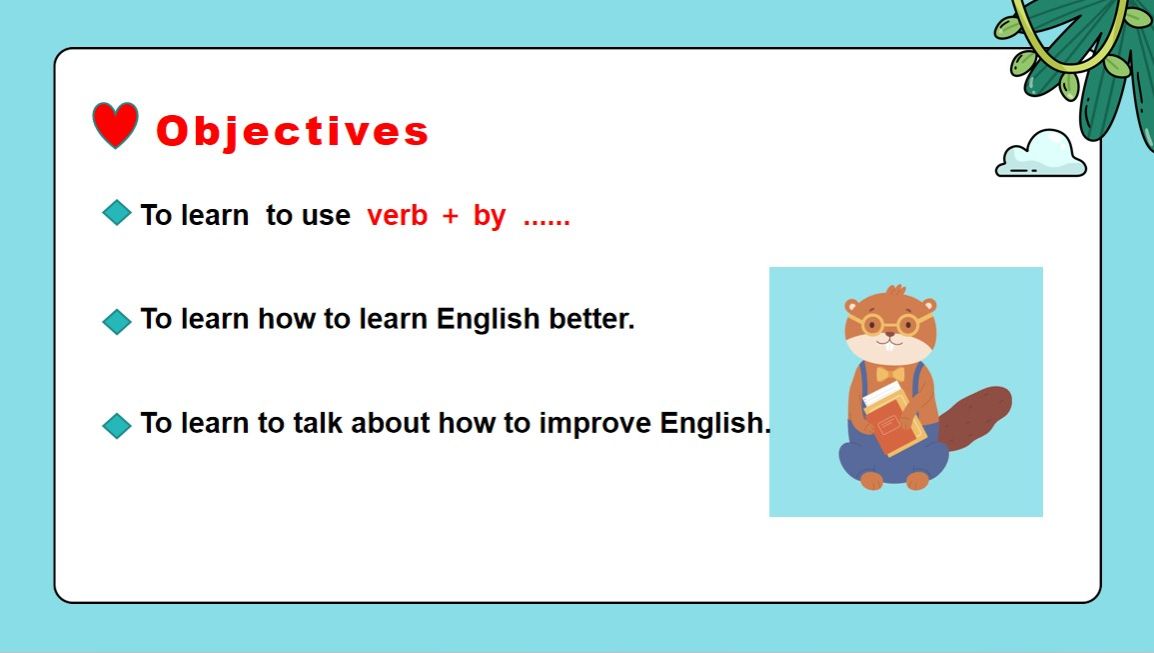 Objectives

To learn to use verb + by ......

To learn how to learn English better.

To learn to talk about how to improve English.